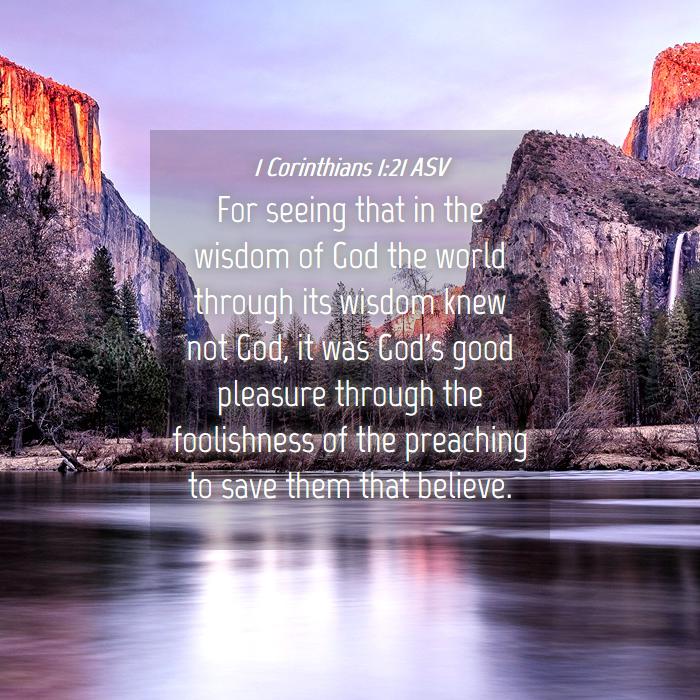 1 Corinthians 1:21 ASV

For seeing that in the wisdom of God the world through its wisdom knew not God, it was God's good pleasure through the foolishness of the preaching to save them that believe.